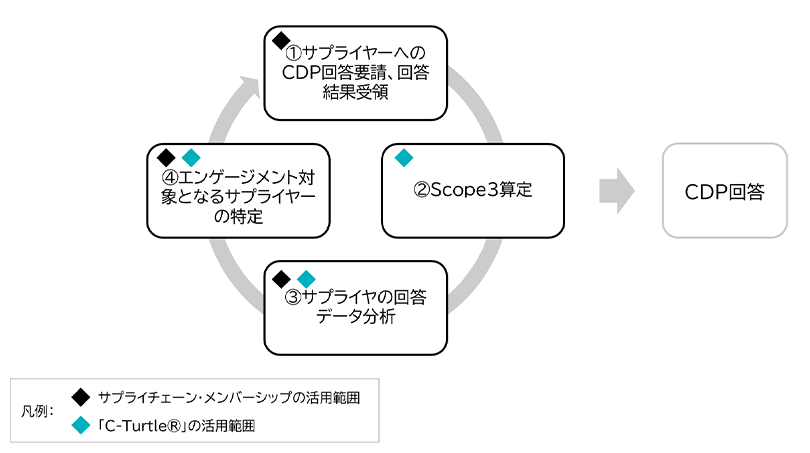 ①サプライヤーへのCDP回答要請、回答結果受領

②Scope3算定

③サプライヤの回答データ分析

④エンゲージメント対象となるサプライヤーの特定

CDP回答

凡例：
サプライチェーン・メンバーシップの活用範囲
「C-Turtle®」の活用範囲